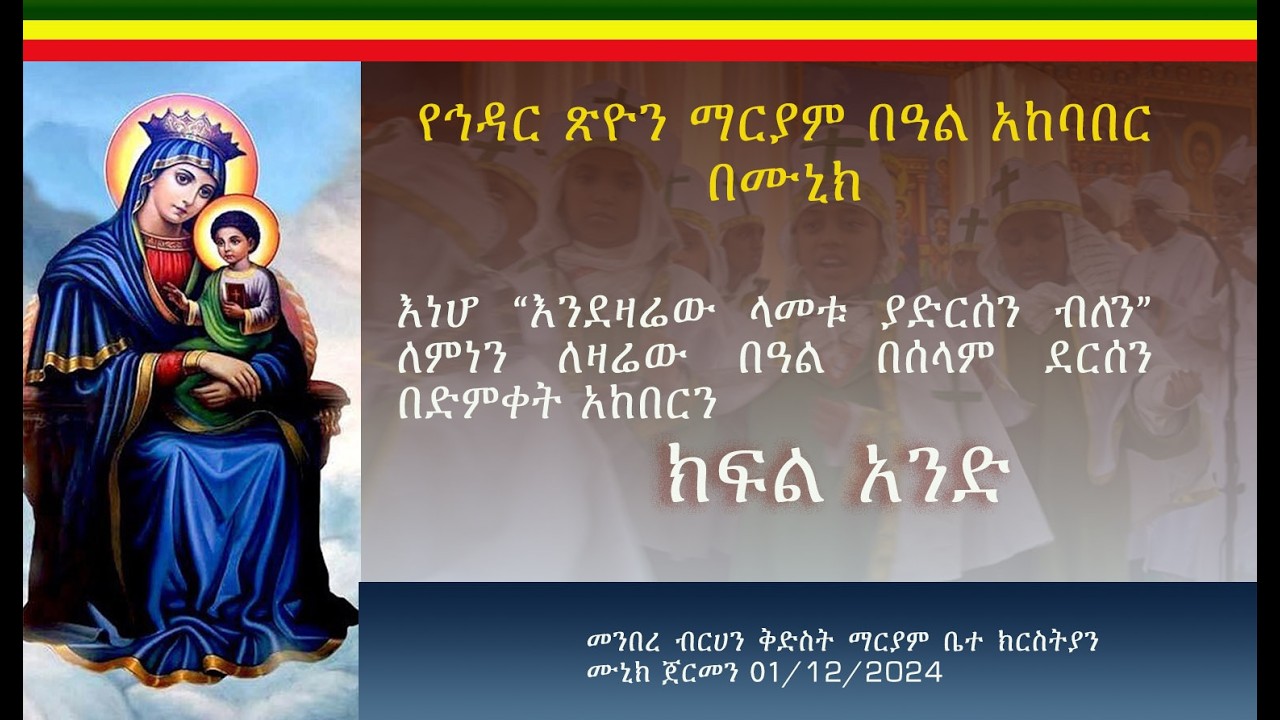 የኅዳር ጽዮን ማርያም በዓል አከባበር በሙኒክ

እነሆ “እንደዛሬው ላመቱ ያድርሰን ብለን” ለምነን ለዛሬው በዓል በሰላም ደርሰን በድምቀት አከበርን

ክፍል አንድ

መንበረ ብርሀን ቅድስት ማርያም ቤተ ክርስትያን
ሙኒክ ጀርመን 01/12/2024